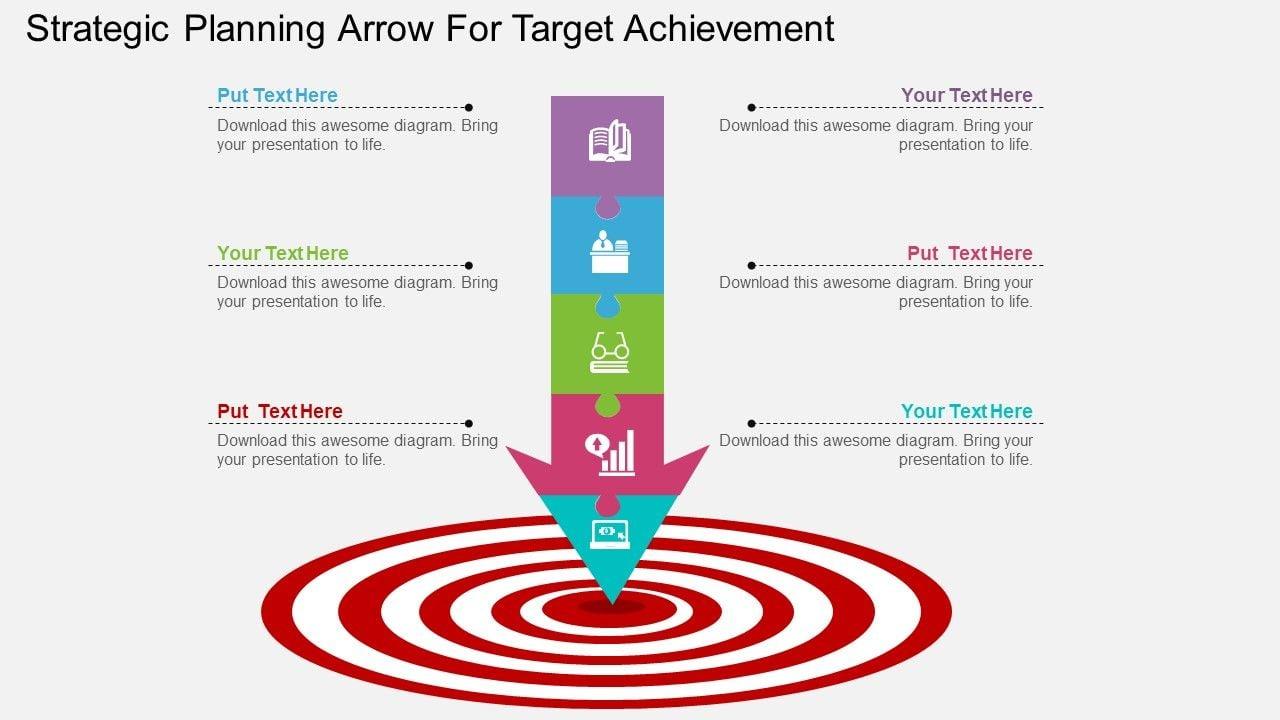 Strategic Planning Arrow For Target Achievement

Put Text Here
Download this awesome diagram. Bring your presentation to life.

Your Text Here
Download this awesome diagram. Bring your presentation to life.

Put Text Here
Download this awesome diagram. Bring your presentation to life.

Your Text Here
Download this awesome diagram. Bring your presentation to life.

Put Text Here
Download this awesome diagram. Bring your presentation to life.

Your Text Here
Download this awesome diagram. Bring your presentation to life.